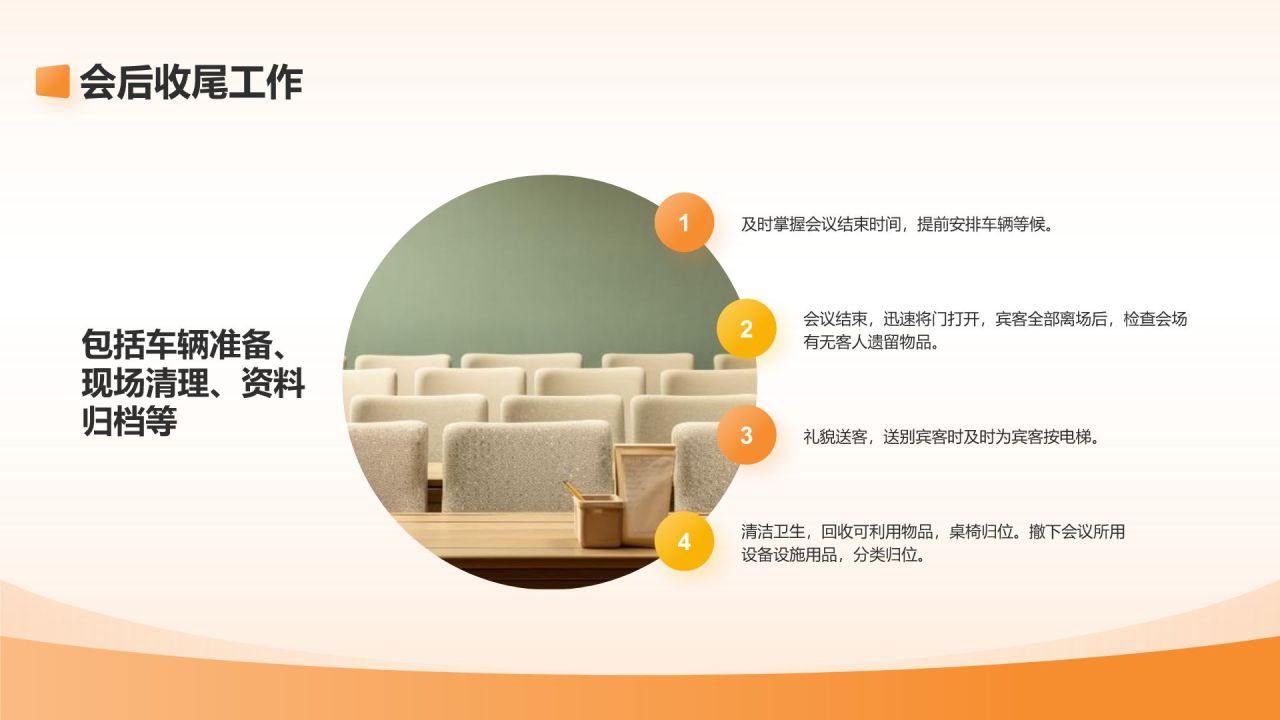 会后收尾工作

包括车辆准备、现场清理、资料归档等

1

及时掌握会议结束时间，提前安排车辆等候。

2

会议结束，迅速将门打开，宾客全部离场后，检查会场有无客人遗留物品。

3

礼貌送客，送别宾客时及时为宾客按电梯。

4

清洁卫生，回收可利用物品，桌椅归位。撤下会议所用设备设施用品，分类归位。